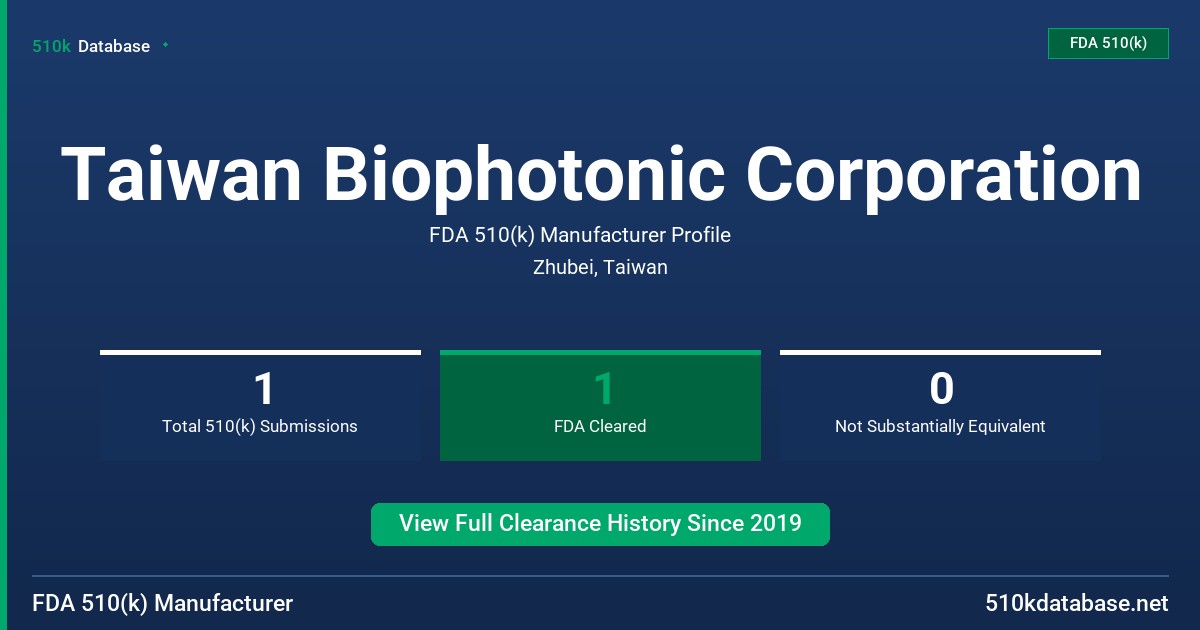 510k Database

FDA 510(k)

Taiwan Biophotonic Corporation

FDA 510(k) Manufacturer Profile

Zhubei, Taiwan

1
Total 510(k) Submissions

1
FDA Cleared

0
Not Substantially Equivalent

View Full Clearance History Since 2019

FDA 510(k) Manufacturer

510kdatabase.net